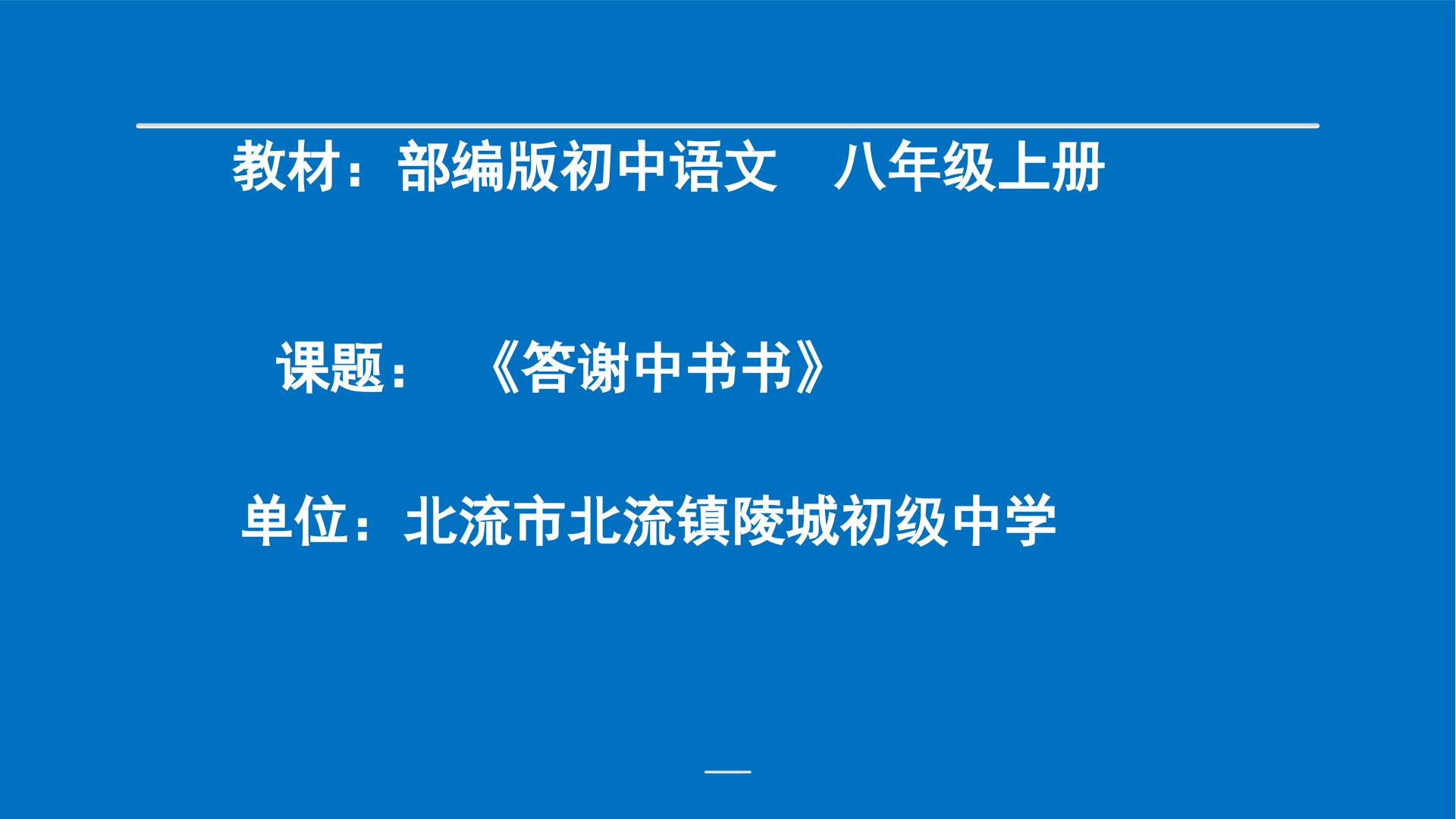 教材：部编版初中语文 八年级上册

课题： 《答谢中书书》

单位：北流市北流镇陵城初级中学